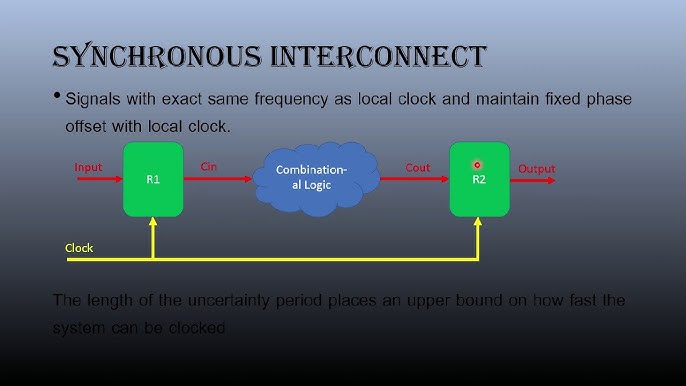 SYNCHRONOUS INTERCONNECT

• Signals with exact same frequency as local clock and maintain fixed phase offset with local clock.

Input
R1
Cin
Combinational Logic
Cout
R2
Output
Clock

The length of the uncertainty period places an upper bound on how fast the system can be clocked